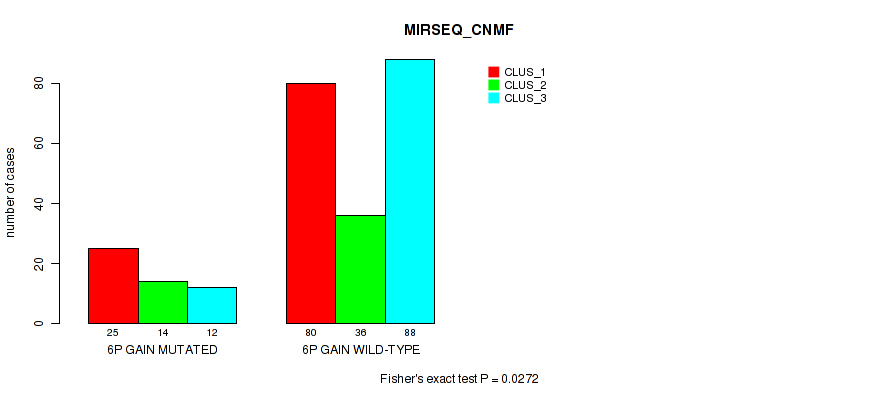 MIRSEQ_CNMF

CLUS_1
CLUS_2
CLUS_3

number of cases

0
20
40
60
80

25
14
12
6P GAIN MUTATED

80
36
88
6P GAIN WILD-TYPE

Fisher's exact test P = 0.0272